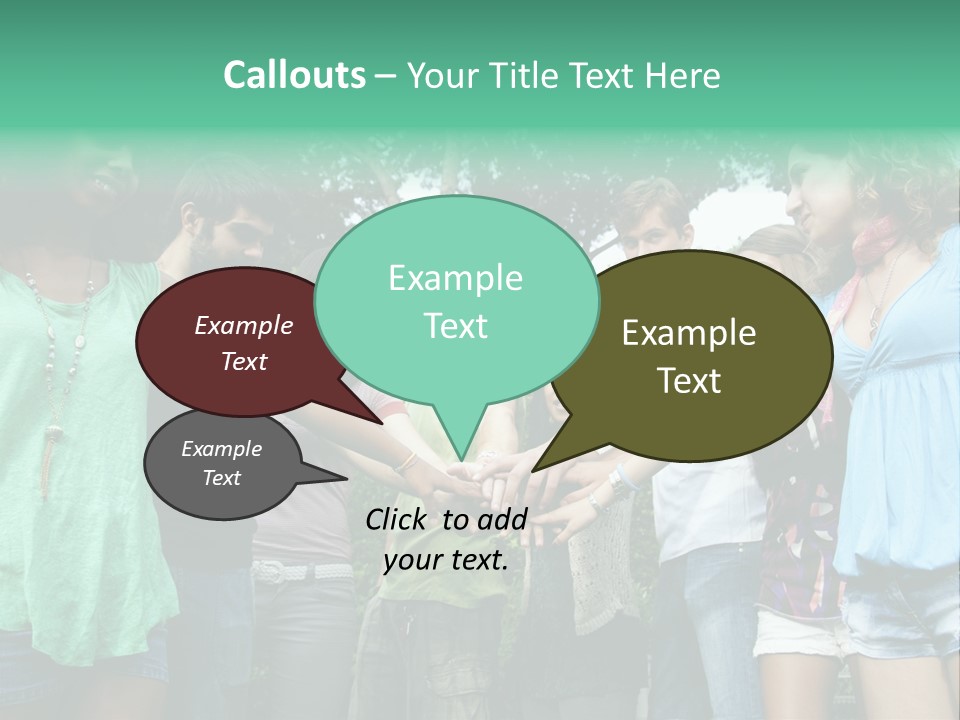 Callouts – Your Title Text Here

Example Text

Example Text

Example Text

Example Text

Click to add your text.